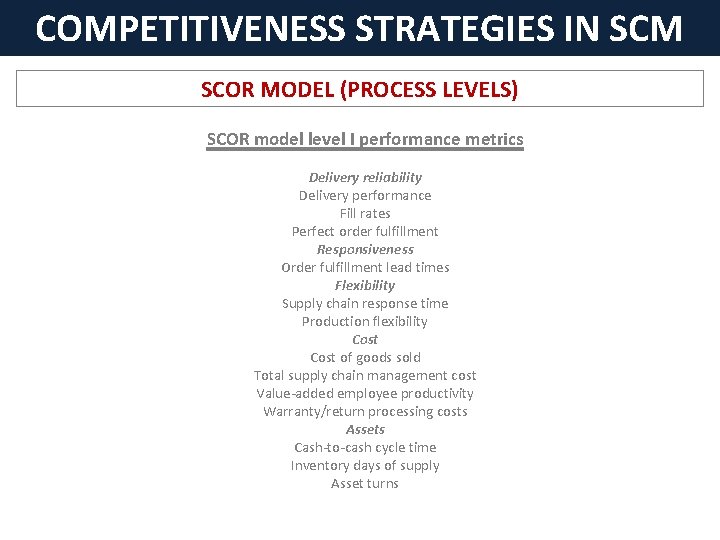 COMPETITIVENESS STRATEGIES IN SCM

SCOR MODEL (PROCESS LEVELS)

SCOR model level I performance metrics

Delivery reliability
Delivery performance
Fill rates
Perfect order fulfillment
Responsiveness
Order fulfillment lead times
Flexibility
Supply chain response time
Production flexibility
Cost
Cost of goods sold
Total supply chain management cost
Value-added employee productivity
Warranty/return processing costs
Assets
Cash-to-cash cycle time
Inventory days of supply
Asset turns